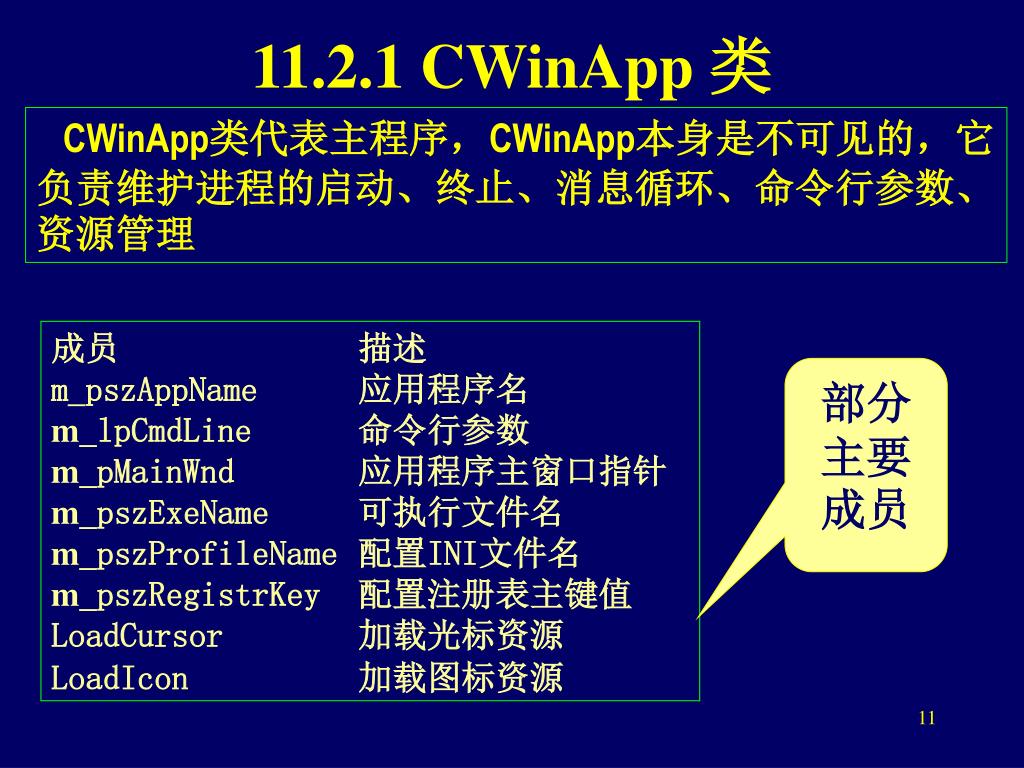 11.2.1 CWinApp 类

CWinApp类代表主程序，CWinApp本身是不可见的，它负责维护进程的启动、终止、消息循环、命令行参数、资源管理

| 成员 | 描述 |
|---|---|
| m_pszAppName | 应用程序名 |
| m_lpCmdLine | 命令行参数 |
| m_pMainWnd | 应用程序主窗口指针 |
| m_pszExeName | 可执行文件名 |
| m_pszProfileName | 配置INI文件名 |
| m_pszRegistrKey | 配置注册表主键值 |
| LoadCursor | 加载光标资源 |
| LoadIcon | 加载图标资源 |

部分主要成员

11